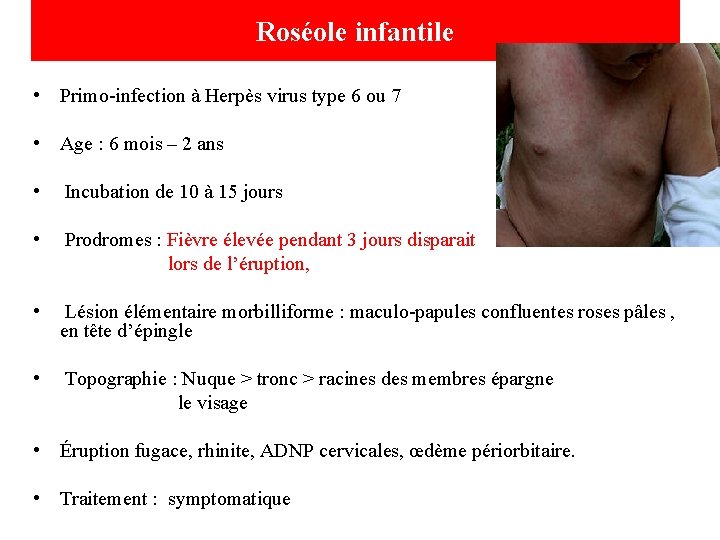 Roséole infantile

• Primo-infection à Herpès virus type 6 ou 7

• Age : 6 mois – 2 ans

• Incubation de 10 à 15 jours

• Prodromes : Fièvre élevée pendant 3 jours disparait lors de l'éruption,

• Lésion élémentaire morbilliforme : maculo-papules confluentes roses pâles , en tête d'épingle

• Topographie : Nuque > tronc > racines des membres épargne le visage

• Éruption fugace, rhinite, ADNP cervicales, œdème périorbitaire.

• Traitement : symptomatique